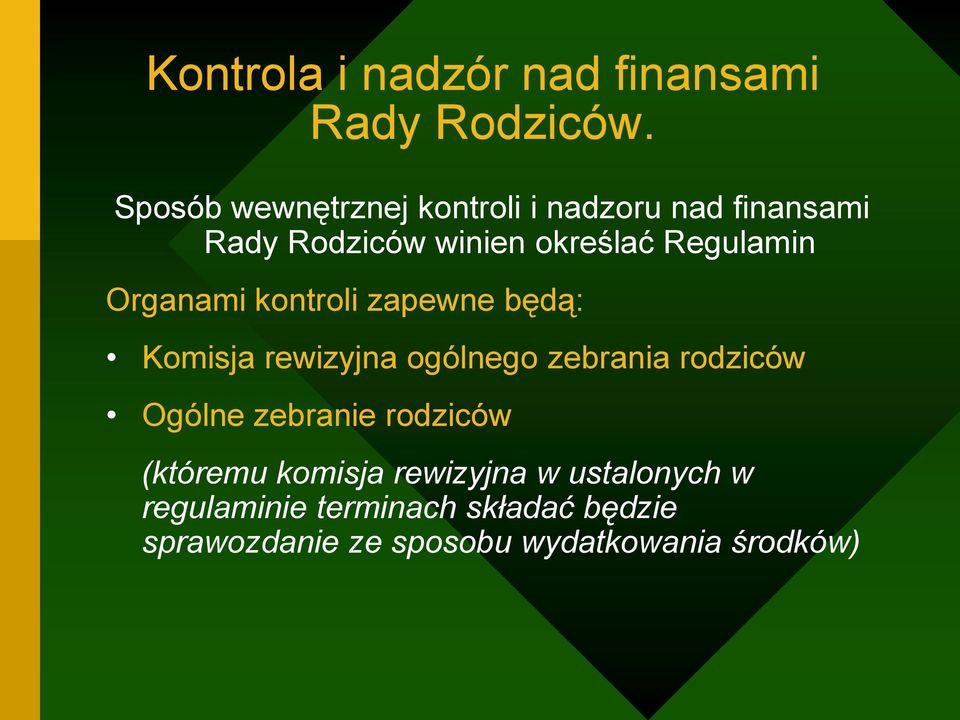 Kontrola i nadzór nad finansami Rady Rodziców.

Sposób wewnętrznej kontroli i nadzoru nad finansami Rady Rodziców winien określać Regulamin

Organami kontroli zapewne będą:

• Komisja rewizyjna ogólnego zebrania rodziców

• Ogólne zebranie rodziców

(któremu komisja rewizyjna w ustalonych w regulaminie terminach składać będzie sprawozdanie ze sposobu wydatkowania środków)